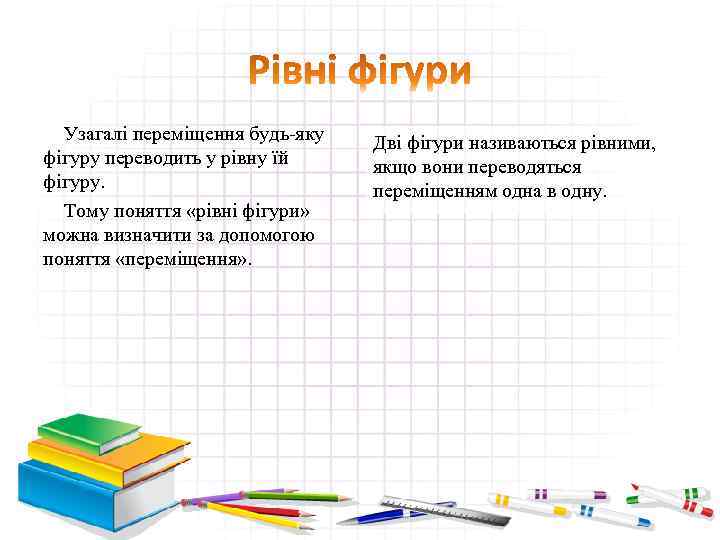 Рівні фігури

Узагалі переміщення будь-яку фігуру переводить у рівну їй фігуру.

Тому поняття «рівні фігури» можна визначити за допомогою поняття «переміщення».

Дві фігури називаються рівними, якщо вони переводяться переміщенням одна в одну.